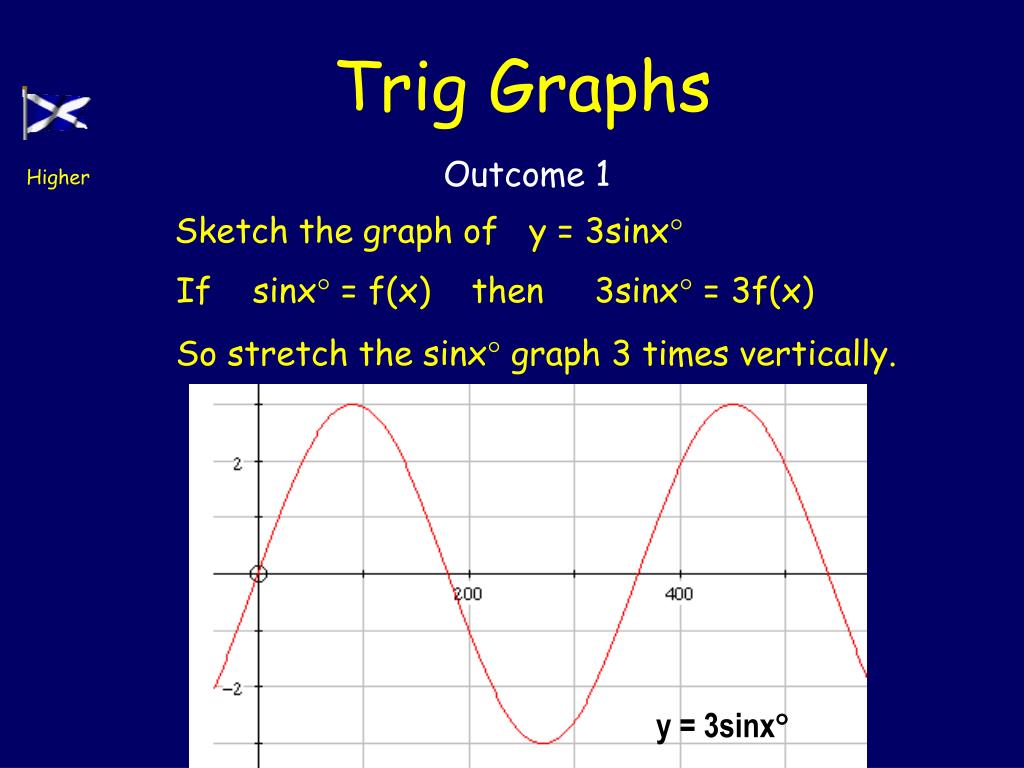 Trig Graphs

Higher

Outcome 1

Sketch the graph of y = 3sinx°

If sinx° = f(x) then 3sinx° = 3f(x)

So stretch the sinx° graph 3 times vertically.

2

200

400

−2

y = 3sinx°